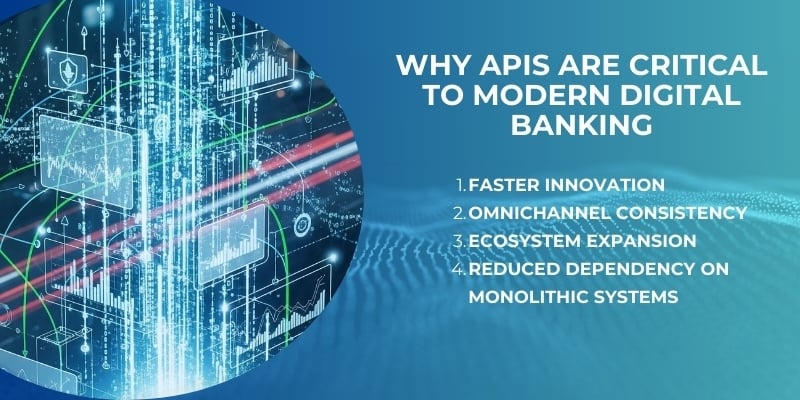 WHY APIS ARE CRITICAL TO MODERN DIGITAL BANKING

1. FASTER INNOVATION
2. OMNICHANNEL CONSISTENCY
3. ECOSYSTEM EXPANSION
4. REDUCED DEPENDENCY ON MONOLITHIC SYSTEMS